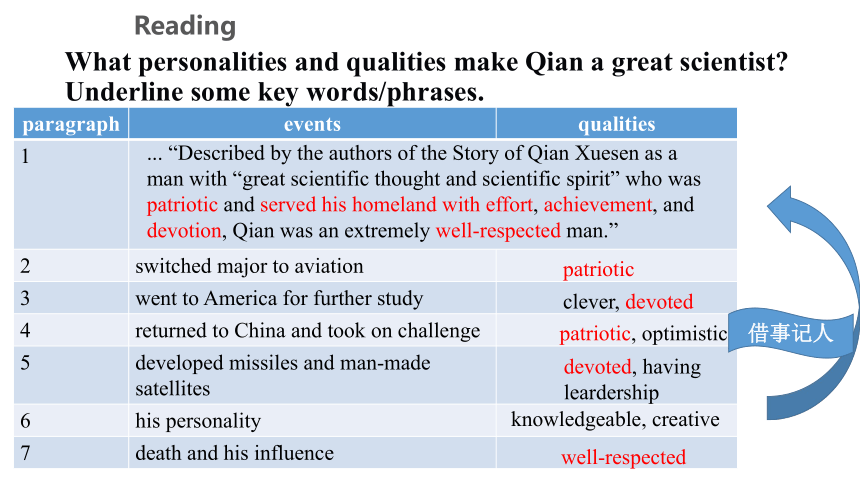 Reading

What personalities and qualities make Qian a great scientist? Underline some key words/phrases.

| paragraph | events | qualities |
|---|---|---|
| 1 | ... “Described by the authors of the Story of Qian Xuesen as a man with “great scientific thought and scientific spirit” who was patriotic and served his homeland with effort, achievement, and devotion, Qian was an extremely well-respected man.” | |
| 2 | switched major to aviation | patriotic |
| 3 | went to America for further study | clever, devoted |
| 4 | returned to China and took on challenge | patriotic, optimistic |
| 5 | developed missiles and man-made satellites | devoted, having leardership |
| 6 | his personality | knowledgeable, creative |
| 7 | death and his influence | well-respected |

借事记人